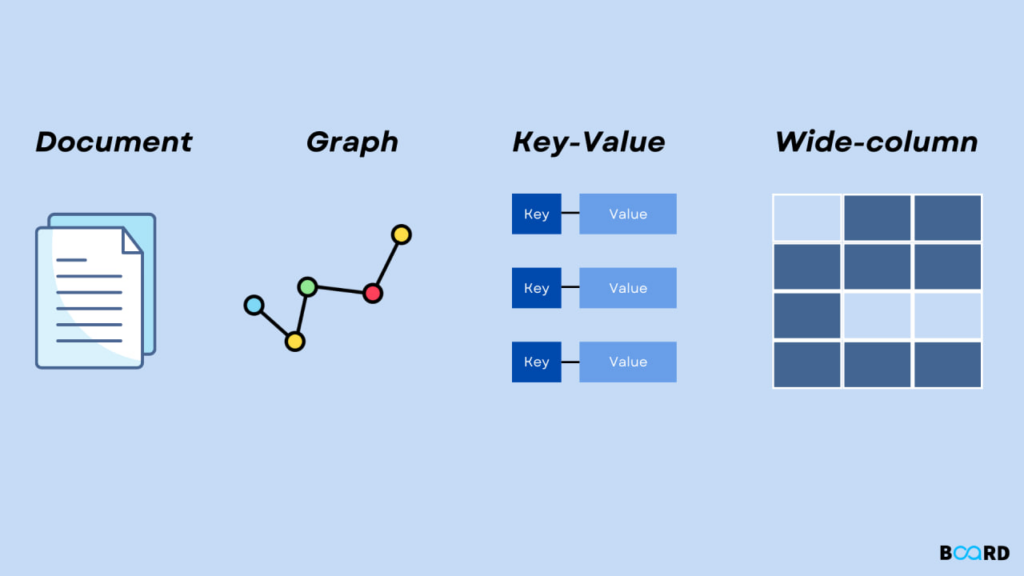 Document

Graph

Key-Value

Key Value

Key Value

Key Value

Wide-column

BOARD